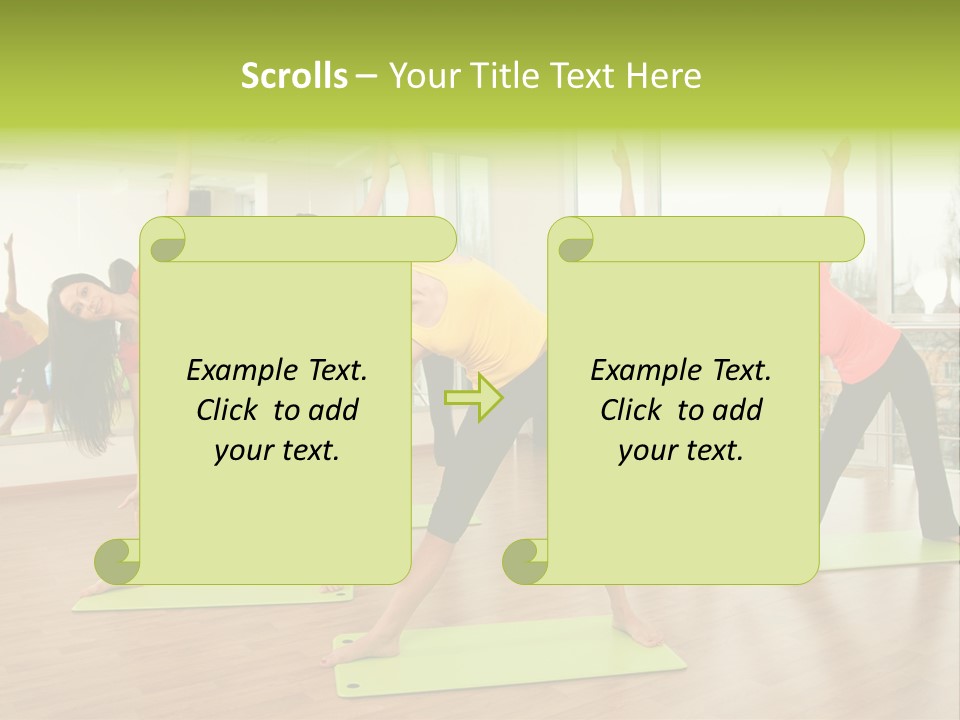 Scrolls – Your Title Text Here

Example Text.
Click to add
your text.

Example Text.
Click to add
your text.